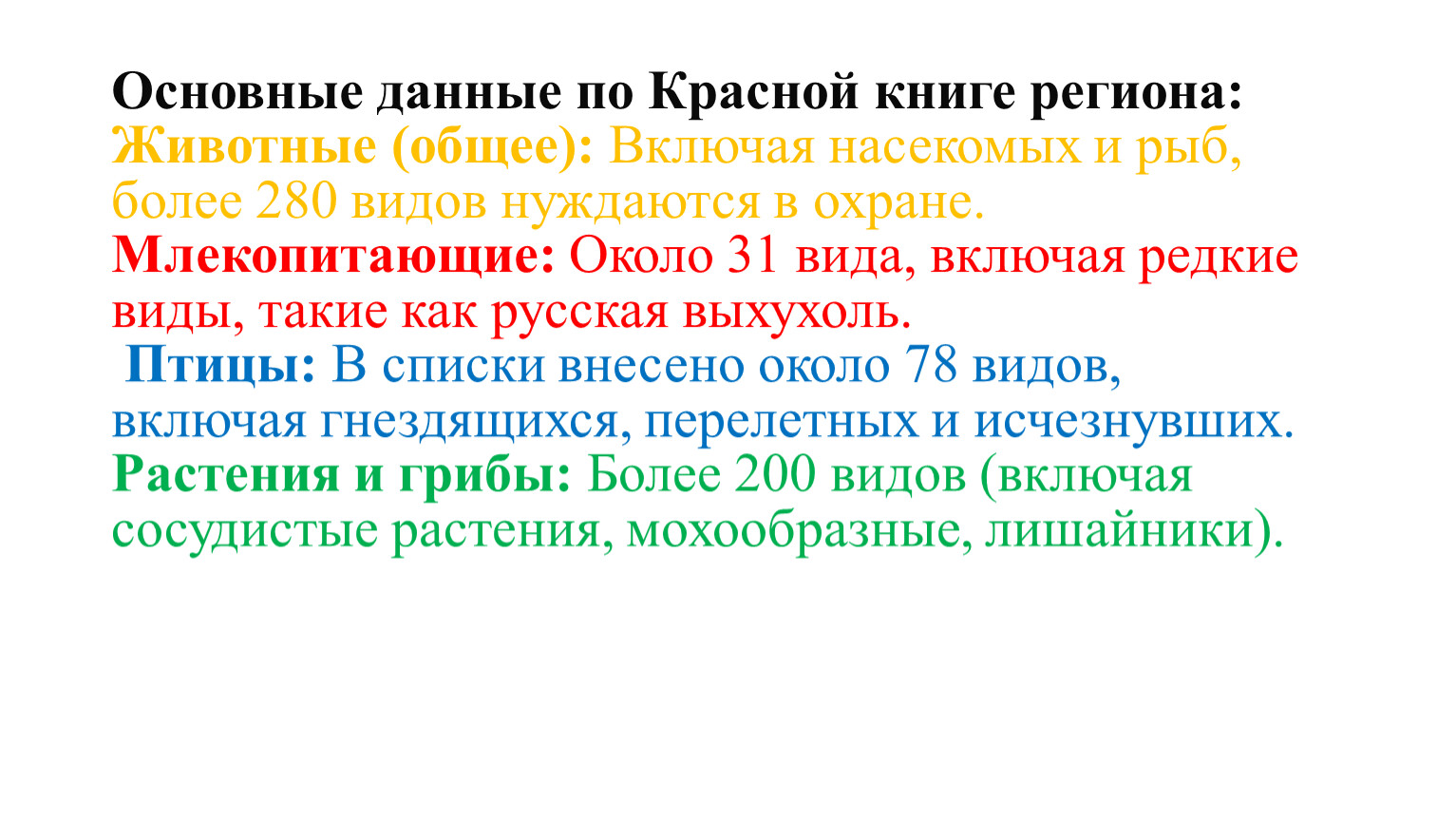 Основные данные по Красной книге региона:
Животные (общее): Включая насекомых и рыб, более 280 видов нуждаются в охране.
Млекопитающие: Около 31 вида, включая редкие виды, такие как русская выхухоль.
Птицы: В списки внесено около 78 видов, включая гнездящихся, перелетных и исчезнувших.
Растения и грибы: Более 200 видов (включая сосудистые растения, мохообразные, лишайники).